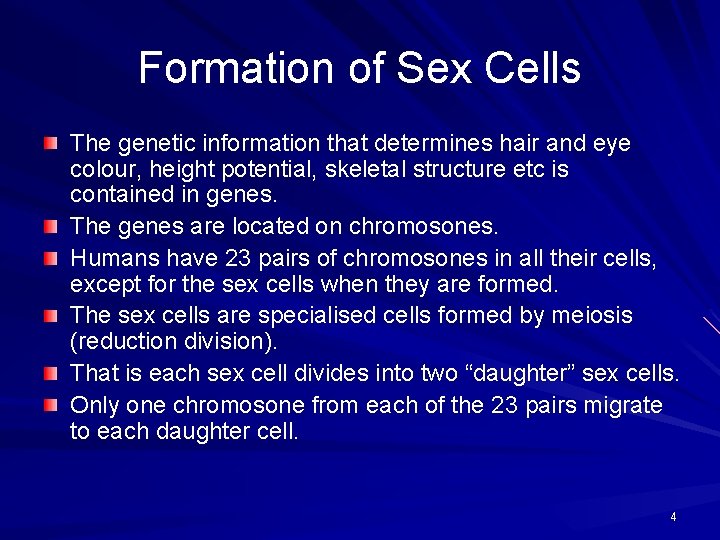 Formation of Sex Cells

The genetic information that determines hair and eye colour, height potential, skeletal structure etc is contained in genes.

The genes are located on chromosones.

Humans have 23 pairs of chromosones in all their cells, except for the sex cells when they are formed.

The sex cells are specialised cells formed by meiosis (reduction division).

That is each sex cell divides into two “daughter” sex cells.

Only one chromosone from each of the 23 pairs migrate to each daughter cell.

4